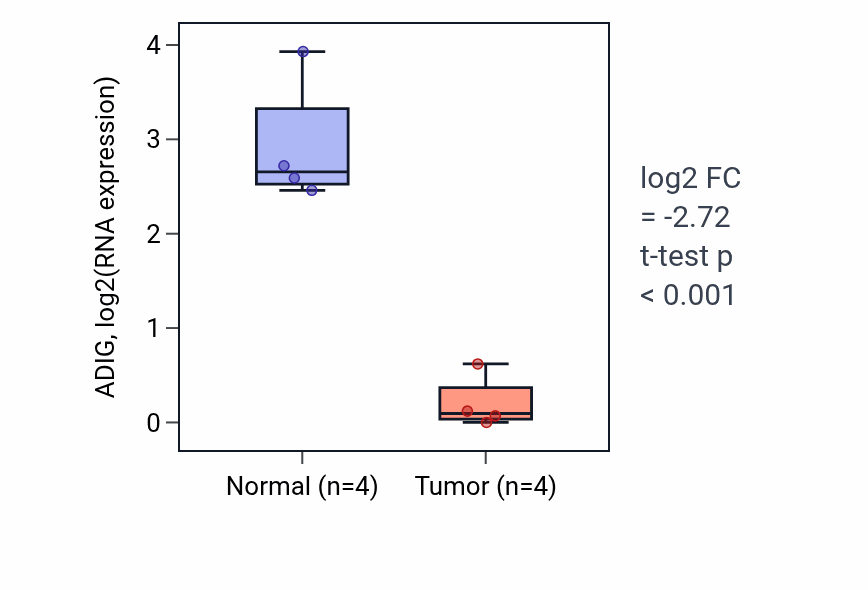 ADIG, log2(RNA expression)

4
3
2
1
0

Normal (n=4)
Tumor (n=4)

log2 FC
= -2.72
t-test p
< 0.001